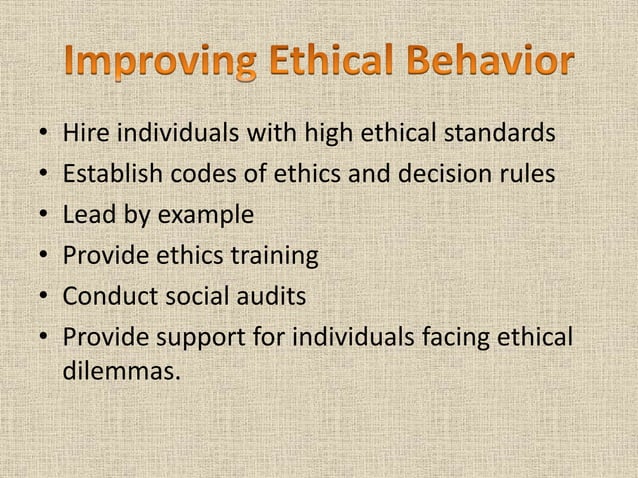 Improving Ethical Behavior

• Hire individuals with high ethical standards
• Establish codes of ethics and decision rules
• Lead by example
• Provide ethics training
• Conduct social audits
• Provide support for individuals facing ethical dilemmas.